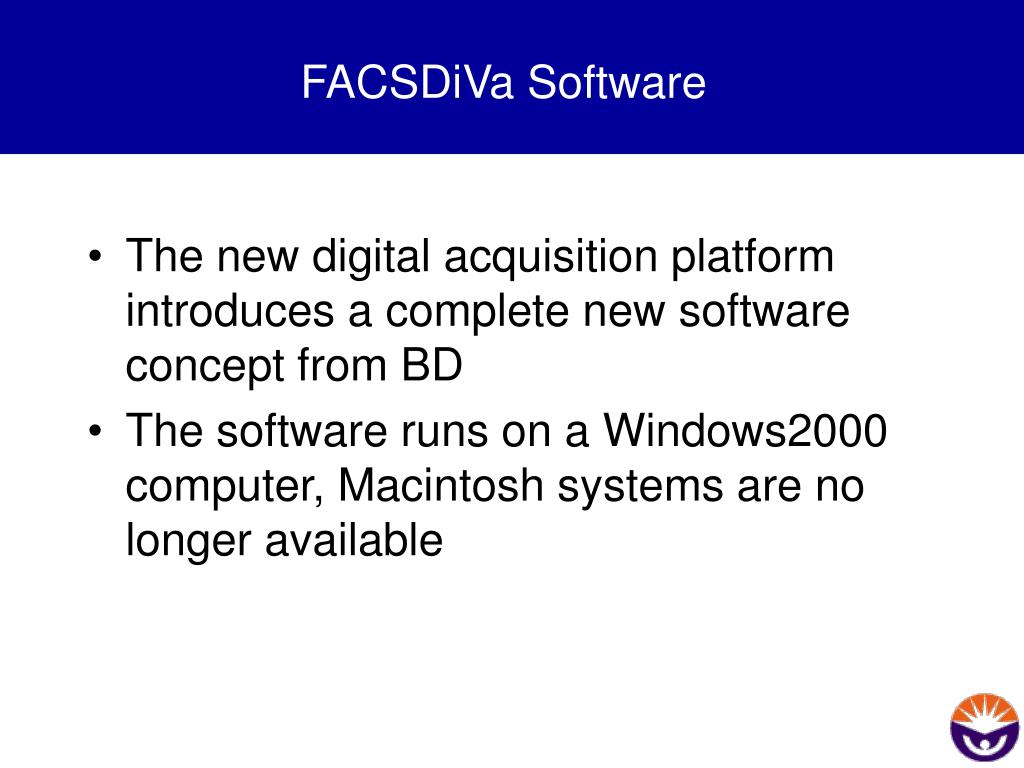 FACSDiVa Software

• The new digital acquisition platform introduces a complete new software concept from BD

• The software runs on a Windows2000 computer, Macintosh systems are no longer available